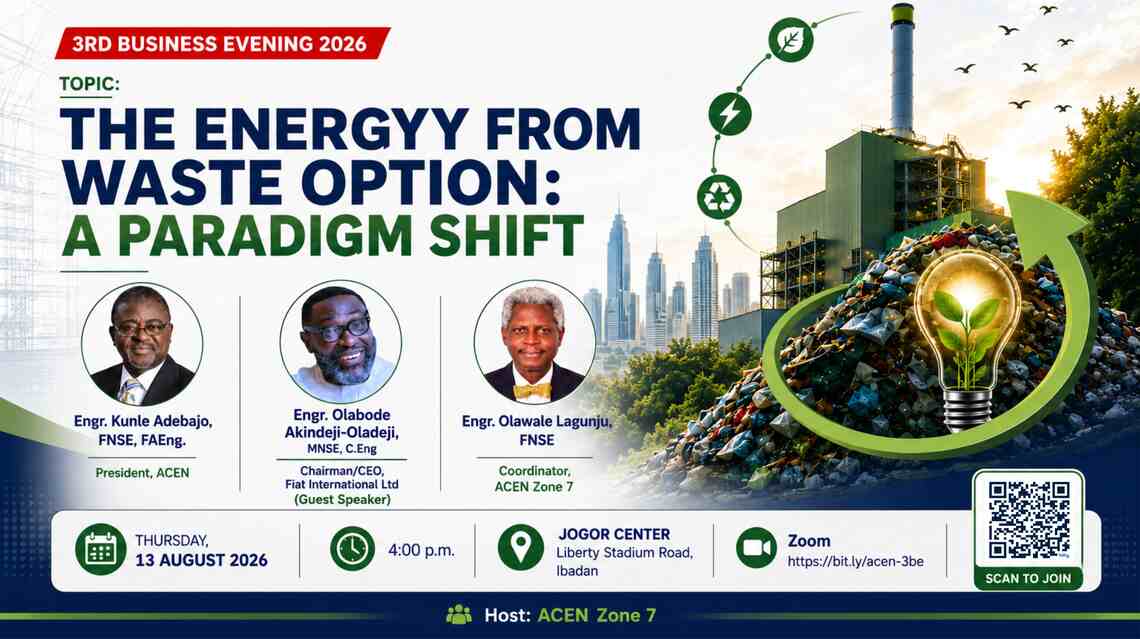 3RD BUSINESS EVENING 2026

TOPIC:

THE ENERGYY FROM WASTE OPTION: A PARADIGM SHIFT

Engr. Kunle Adebajo, FNSE, FAEng.

President, ACEN

Engr. Olabode Akindeji-Oladeji, MNSE, C.Eng

Chairman/CEO, Fiat International Ltd (Guest Speaker)

Engr. Olawale Lagunju, FNSE

Coordinator, ACEN Zone 7

THURSDAY, 13 AUGUST 2026

4:00 p.m.

JOGOR CENTER
Liberty Stadium Road, Ibadan

Zoom
https://bit.ly/acen-3be

SCAN TO JOIN

Host: ACEN Zone 7